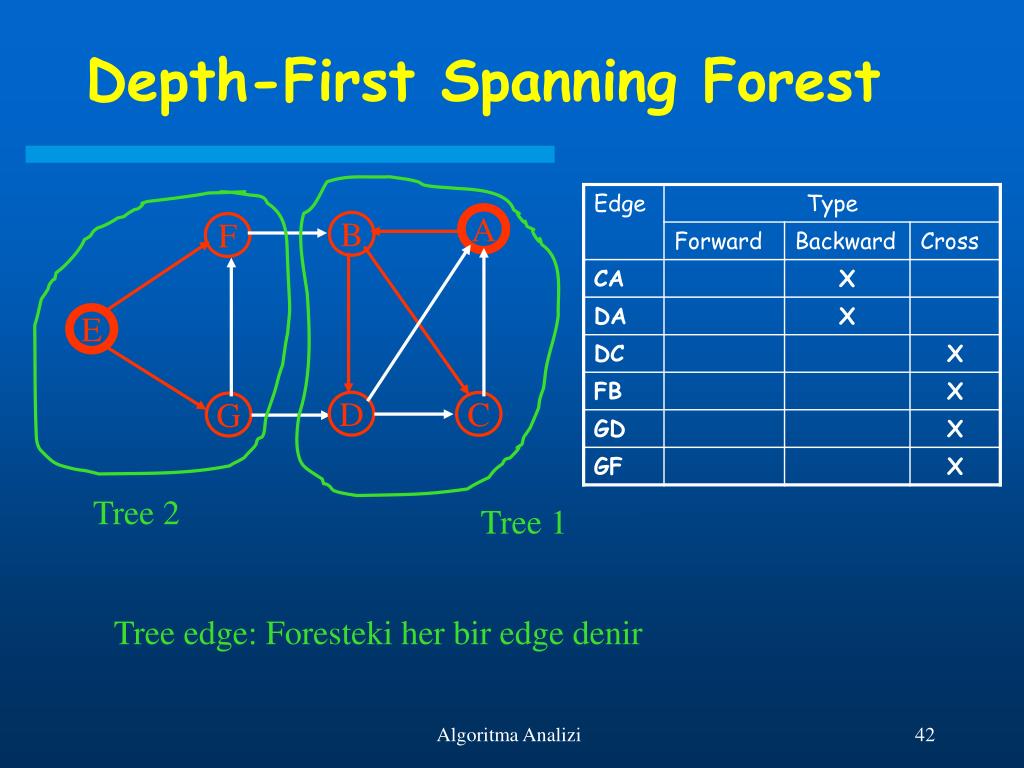 Depth-First Spanning Forest

F
B
A
E
G
D
C

Tree 2
Tree 1

| Edge | Type | | |
|---|---|---|---|
| | Forward | Backward | Cross |
| CA | | X | |
| DA | | X | |
| DC | | | X |
| FB | | | X |
| GD | | | X |
| GF | | | X |

Tree edge: Foresteki her bir edge denir

Algoritma Analizi
42